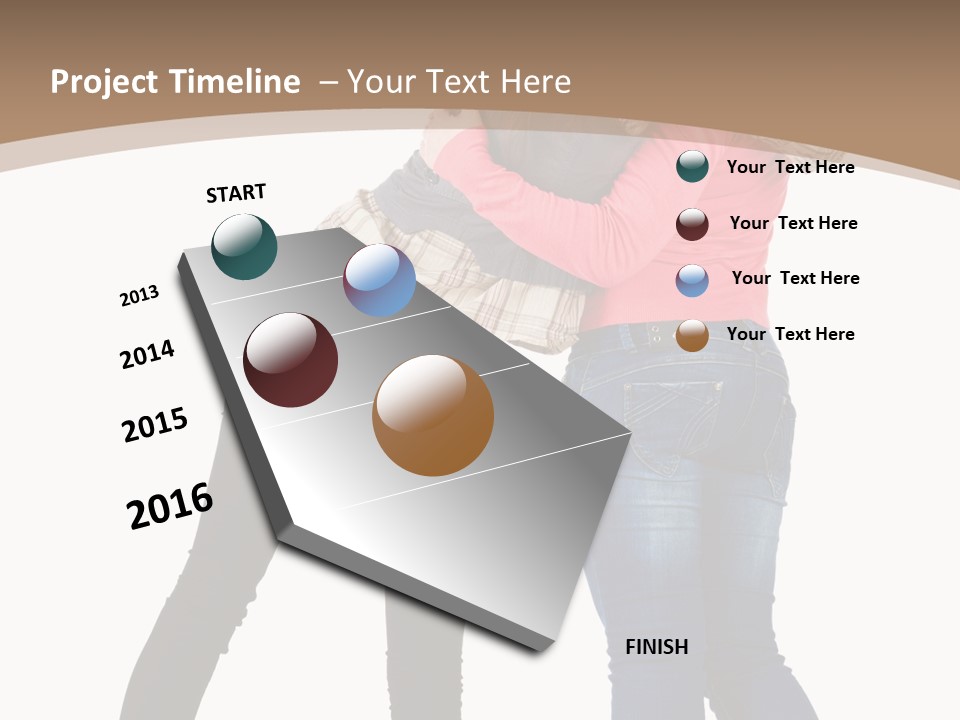 Project Timeline – Your Text Here

START

2013

2014

2015

2016

Your Text Here

Your Text Here

Your Text Here

Your Text Here

FINISH